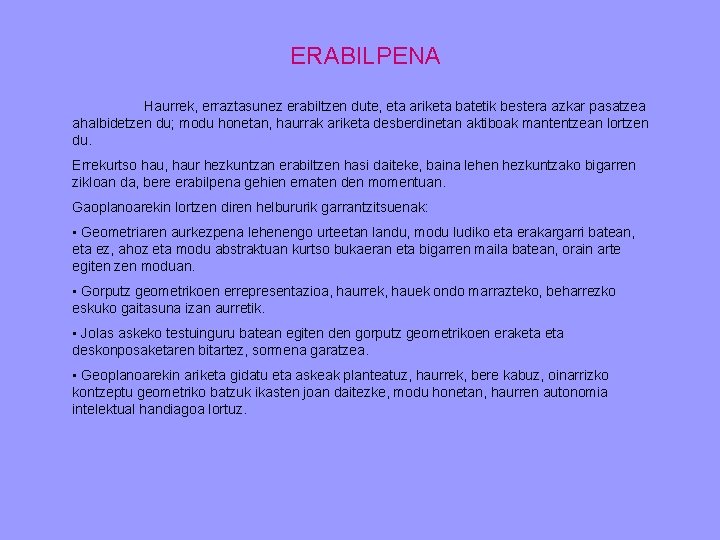 ERABILPENA

Haurrek, erraztasunez erabiltzen dute, eta ariketa batetik bestera azkar pasatzea ahalbidetzen du; modu honetan, haurrak ariketa desberdinetan aktiboak mantentzean lortzen du.

Errekurtso hau, haur hezkuntzan erabiltzen hasi daiteke, baina lehen hezkuntzako bigarren zikloan da, bere erabilpena gehien ematen den momentuan.

Gaoplanoarekin lortzen diren helbururik garrantzitsuenak:

▪ Geometriaren aurkezpena lehenengo urteetan landu, modu ludiko eta erakargarri batean, eta ez, ahoz eta modu abstraktuan kurtso bukaeran eta bigarren maila batean, orain arte egiten zen moduan.

▪ Gorputz geometrikoen errepresentazioa, haurrek, hauek ondo marrazteko, beharrezko eskuko gaitasuna izan aurretik.

▪ Jolas askeko testuinguru batean egiten den gorputz geometrikoen eraketa eta deskonposaketaren bitartez, sormena garatzea.

▪ Geoplanoarekin ariketa gidatu eta askeak planteatuz, haurrek, bere kabuz, oinarrizko kontzeptu geometriko batzuk ikasten joan daitezke, modu honetan, haurren autonomia intelektual handiagoa lortuz.